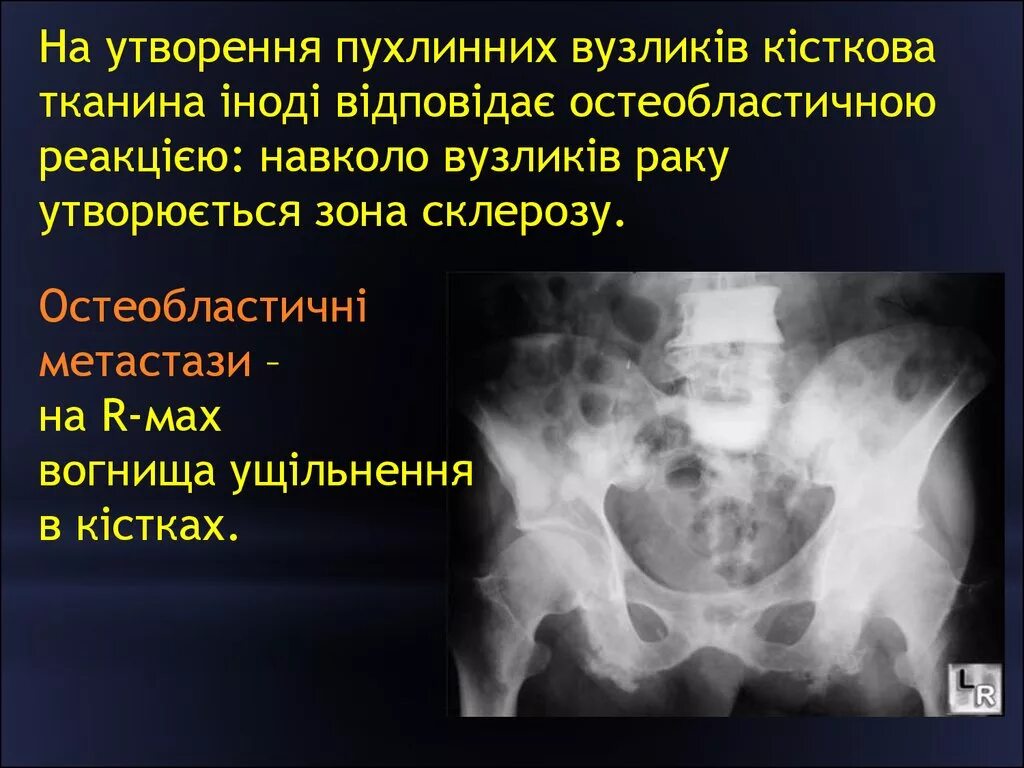 На утворення пухлинних вузликів кісткова тканина іноді відповідає остеобластичною реакцією: навколо вузликів раку утворюється зона склерозу.

Остеобластичні метастази – на R-мах вогнища ущільнення в кістках.

LR